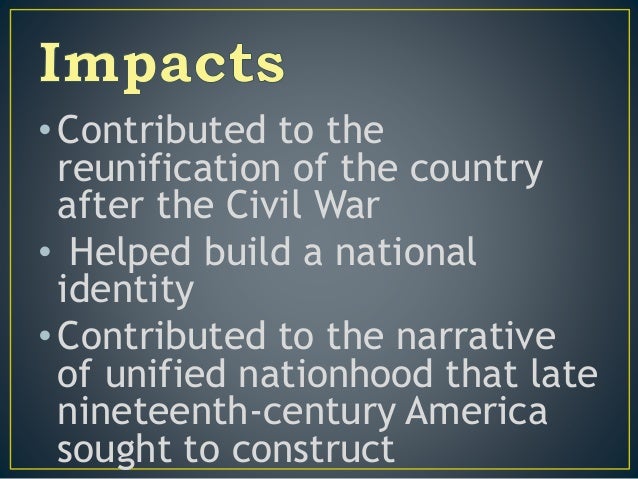 Impacts

• Contributed to the reunification of the country after the Civil War

• Helped build a national identity

• Contributed to the narrative of unified nationhood that late nineteenth-century America sought to construct